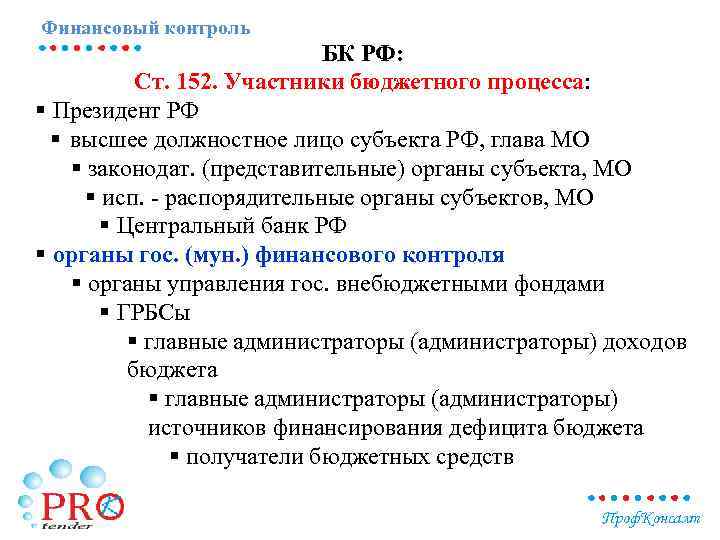 Финансовый контроль

БК РФ:
Ст. 152. Участники бюджетного процесса:

▪ Президент РФ
▪ высшее должностное лицо субъекта РФ, глава МО
▪ законодат. (представительные) органы субъекта, МО
▪ исп. - распорядительные органы субъектов, МО
▪ Центральный банк РФ
▪ органы гос. (мун.) финансового контроля
▪ органы управления гос. внебюджетными фондами
▪ ГРБСы
▪ главные администраторы (администраторы) доходов бюджета
▪ главные администраторы (администраторы) источников финансирования дефицита бюджета
▪ получатели бюджетных средств

PRO tender

ПрофКонсалт